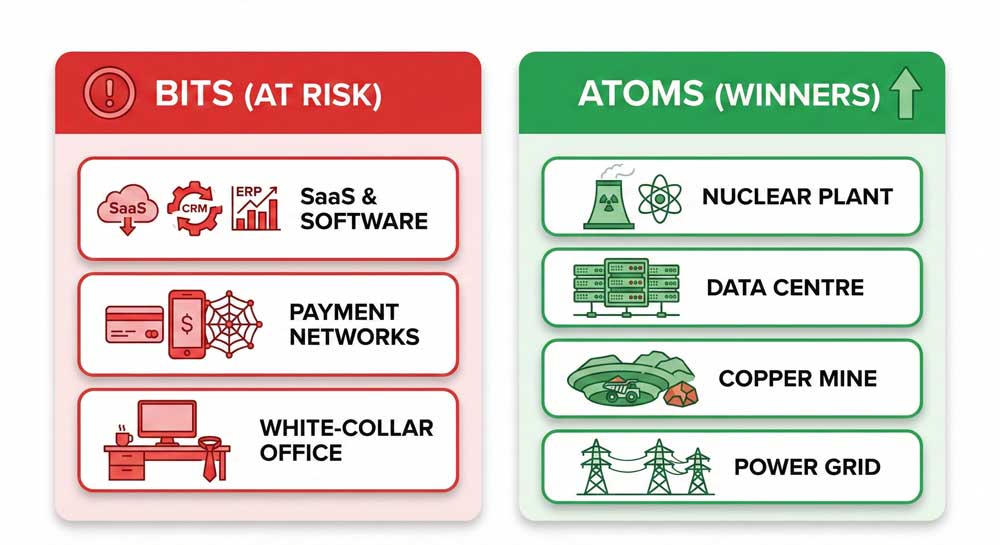 BITS (AT RISK)

SaaS CRM ERP SaaS & SOFTWARE

$ PAYMENT NETWORKS

WHITE-COLLAR OFFICE

ATOMS (WINNERS)

NUCLEAR PLANT

DATA CENTRE

COPPER MINE

POWER GRID